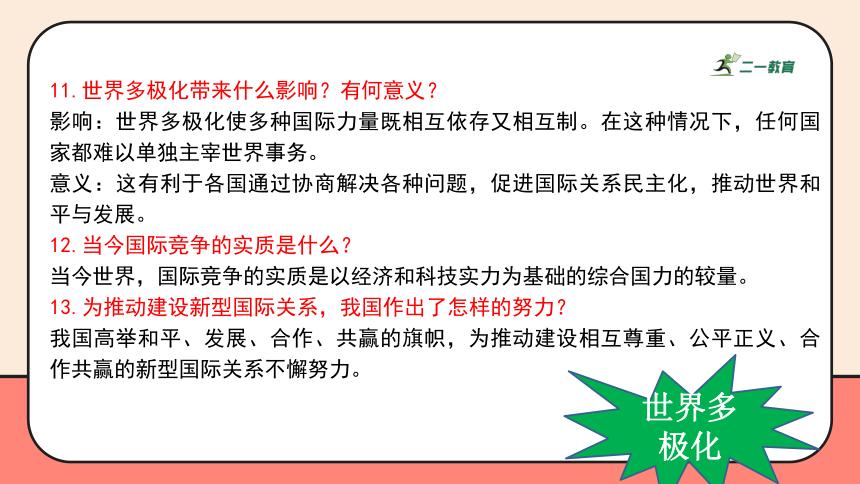 二一教育

11. 世界多极化带来什么影响？有何意义？
影响：世界多极化使多种国际力量既相互依存又相互制。在这种情况下，任何国家都难以单独主宰世界事务。
意义：这有利于各国通过协商解决各种问题，促进国际关系民主化，推动世界和平与发展。
12. 当今国际竞争的实质是什么？
当今世界，国际竞争的实质是以经济和科技实力为基础的综合国力的较量。
13. 为推动建设新型国际关系，我国作出了怎样的努力？
我国高举和平、发展、合作、共赢的旗帜，为推动建设相互尊重、公平正义、合作共赢的新型国际关系不懈努力。

世界多极化